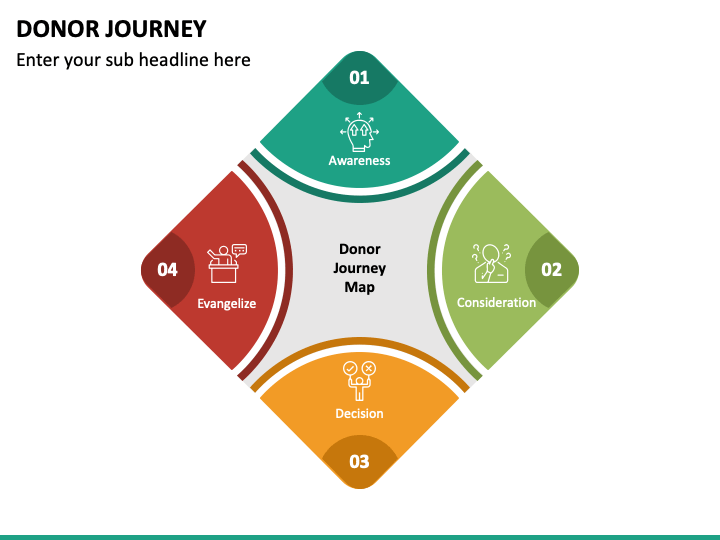 DONOR JOURNEY

Enter your sub headline here

01

Awareness

02

Consideration

03

Decision

04

Evangelize

Donor Journey Map